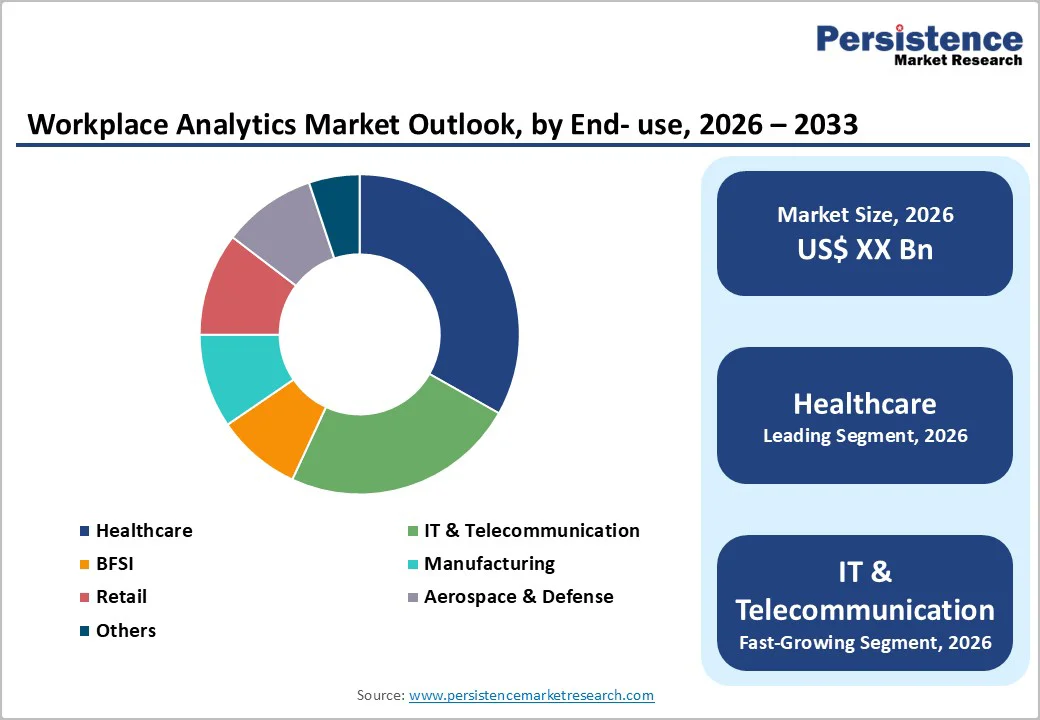 Persistence
Market Research

Workplace Analytics Market Outlook, by End- use, 2026 – 2033

Healthcare
IT & Telecommunication
BFSI
Manufacturing
Retail
Aerospace & Defense
Others

Market Size, 2026
US$ XX Bn

Healthcare
Leading Segment, 2026

IT & Telecommunication
Fast-Growing Segment, 2026

Source: www.persistencemarketresearch.com